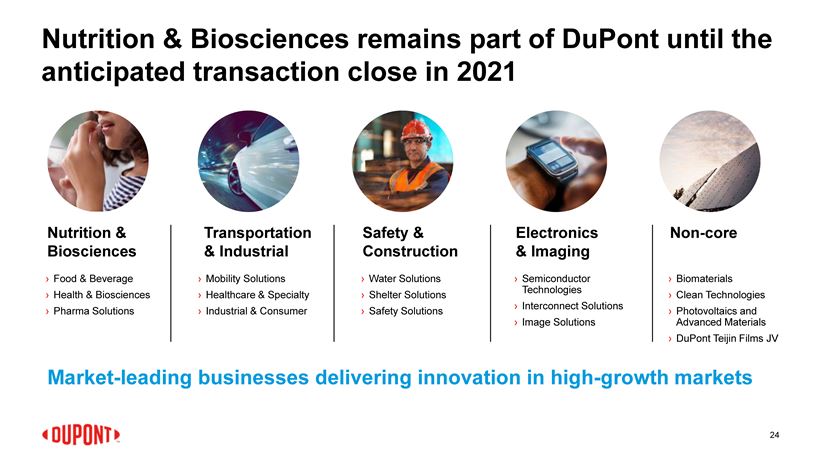 Nutrition & Biosciences remains part of DuPont until the anticipated transaction close in 2021

Nutrition & Biosciences

› Food & Beverage
› Health & Biosciences
› Pharma Solutions

Transportation & Industrial

› Mobility Solutions
› Healthcare & Specialty
› Industrial & Consumer

Safety & Construction

› Water Solutions
› Shelter Solutions
› Safety Solutions

Electronics & Imaging

› Semiconductor Technologies
› Interconnect Solutions
› Image Solutions

Non-core

› Biomaterials
› Clean Technologies
› Photovoltaics and Advanced Materials
› DuPont Teijin Films JV

Market-leading businesses delivering innovation in high-growth markets

DUPONT

24